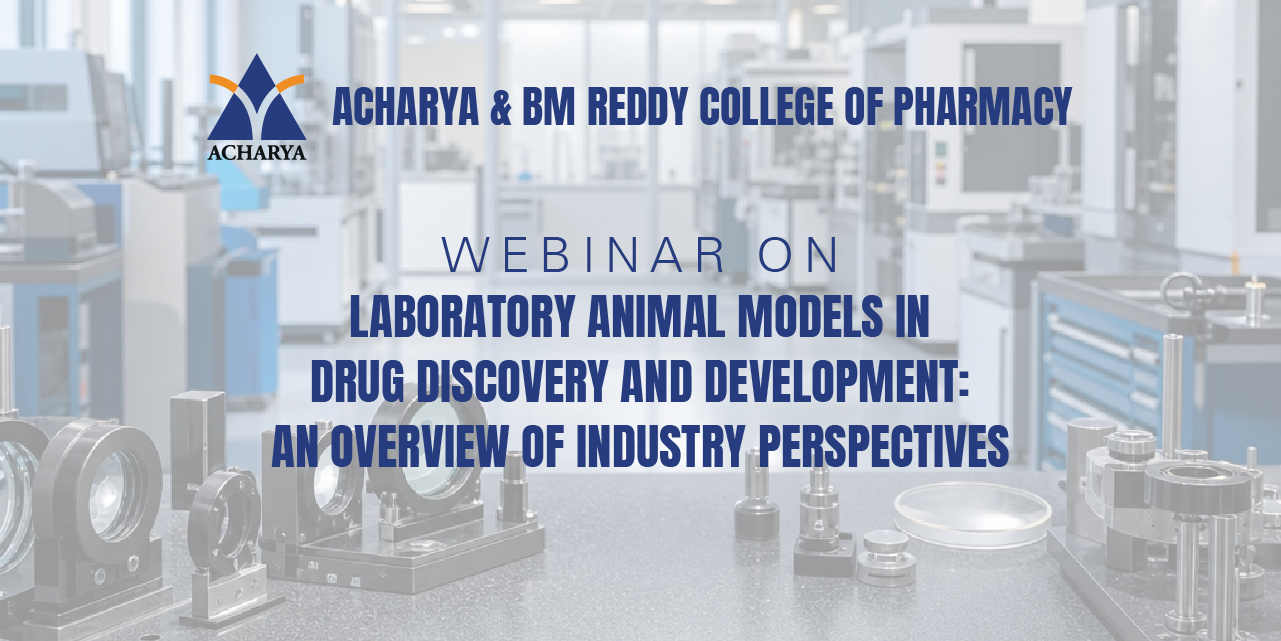 ACHARYA

ACHARYA & BM REDDY COLLEGE OF PHARMACY

WEBINAR ON
LABORATORY ANIMAL MODELS IN DRUG DISCOVERY AND DEVELOPMENT: AN OVERVIEW OF INDUSTRY PERSPECTIVES